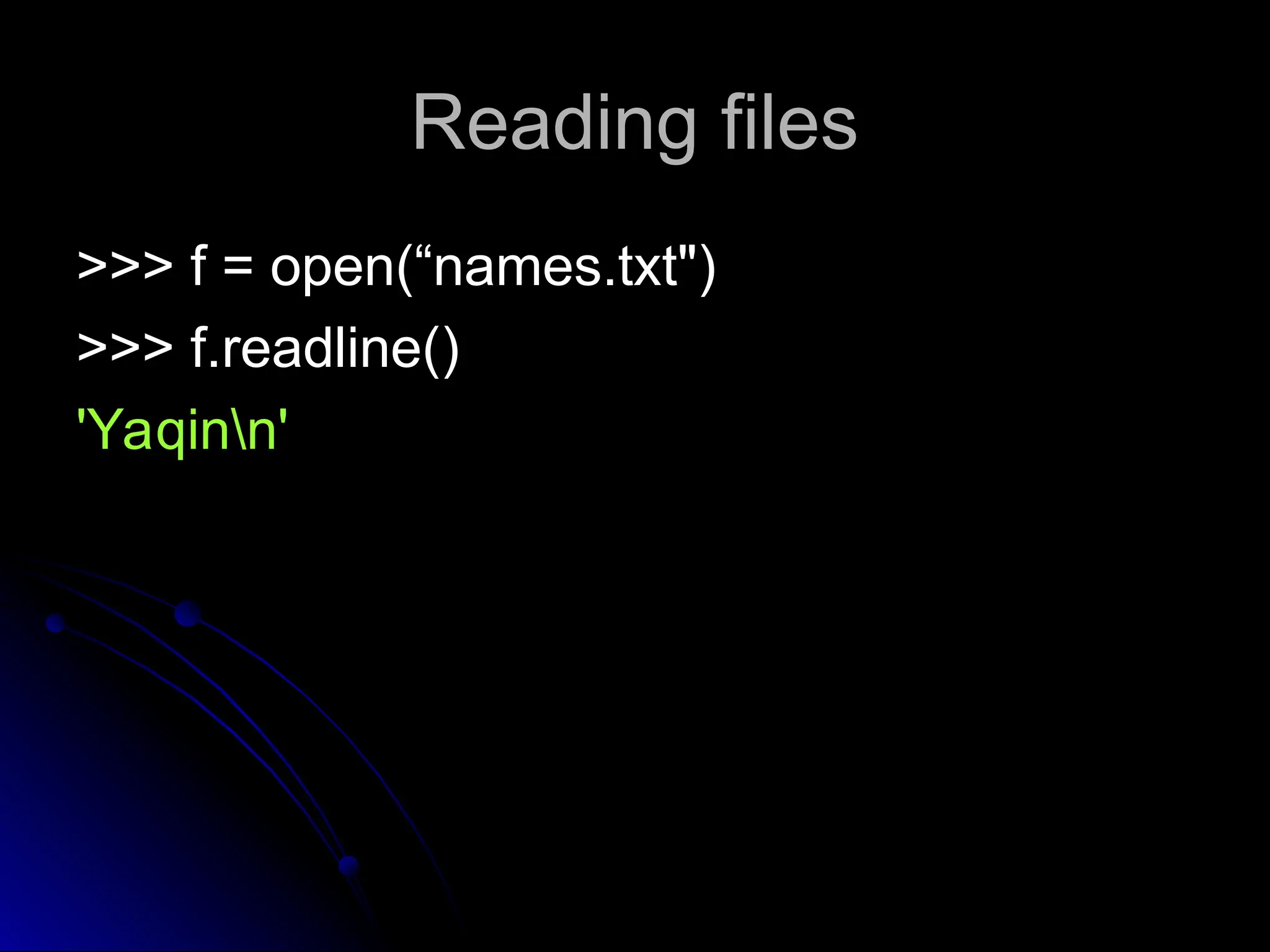 Reading files

>>> f = open(“names.txt")

>>> f.readline()

'Yaqin\n'